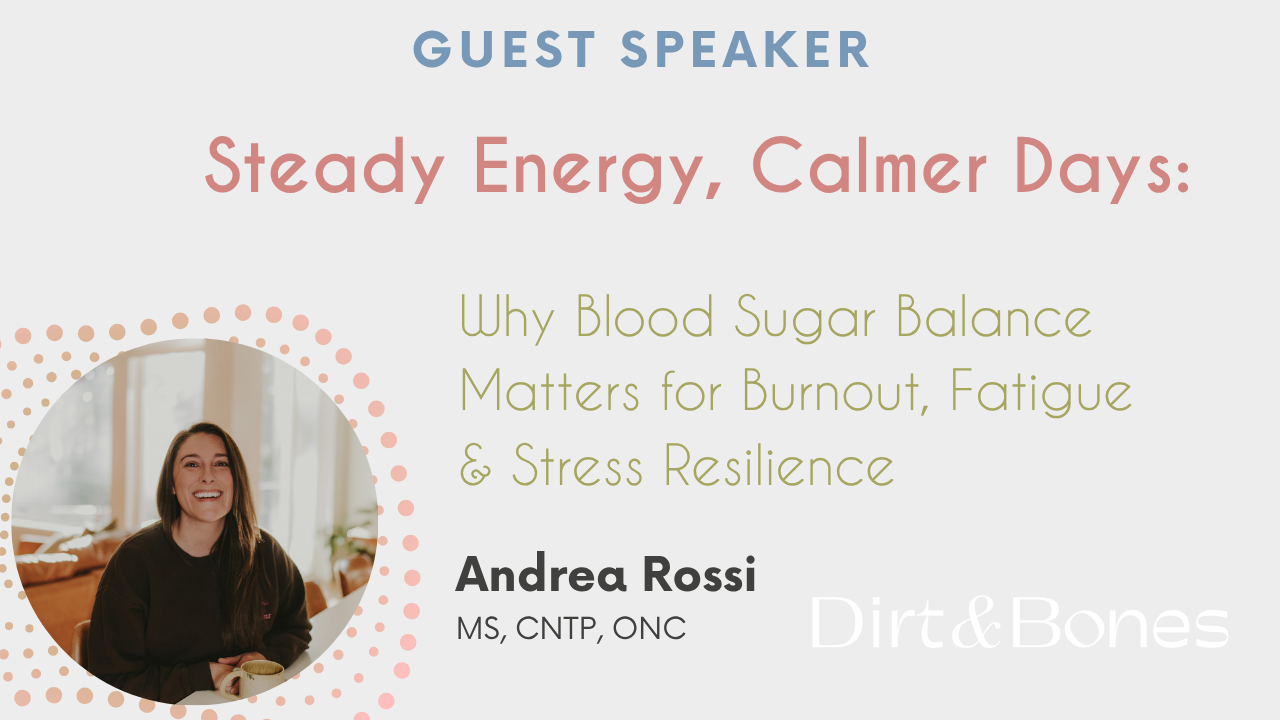 GUEST SPEAKER

Steady Energy, Calmer Days:

Why Blood Sugar Balance Matters for Burnout, Fatigue & Stress Resilience

Andrea Rossi
MS, CNTP, ONC

Dirt&Bones